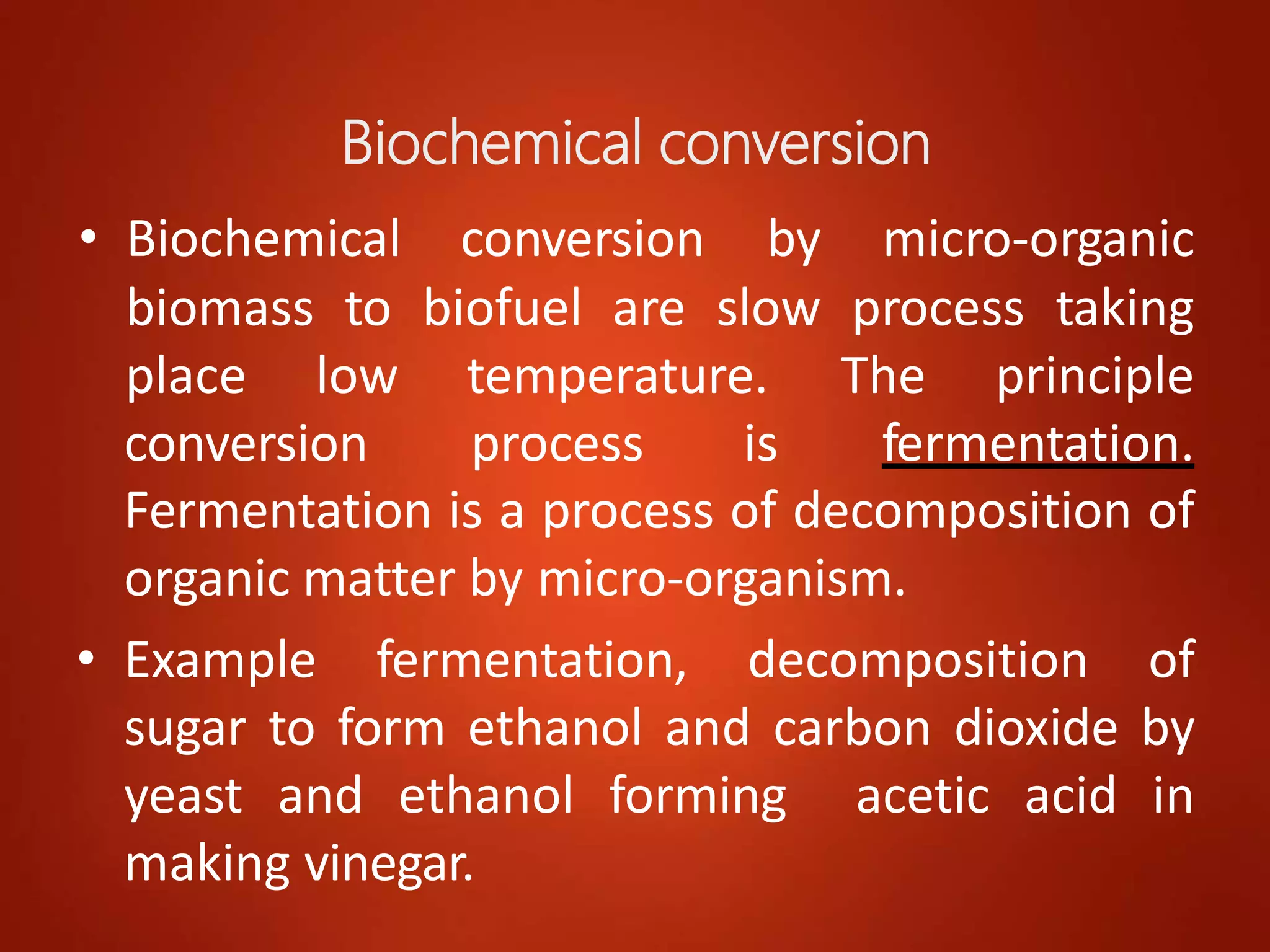 Biochemical conversion

• Biochemical conversion by micro-organic biomass to biofuel are slow process taking place low temperature. The principle conversion process is fermentation. Fermentation is a process of decomposition of organic matter by micro-organism.

• Example fermentation, decomposition of sugar to form ethanol and carbon dioxide by yeast and ethanol forming acetic acid in making vinegar.